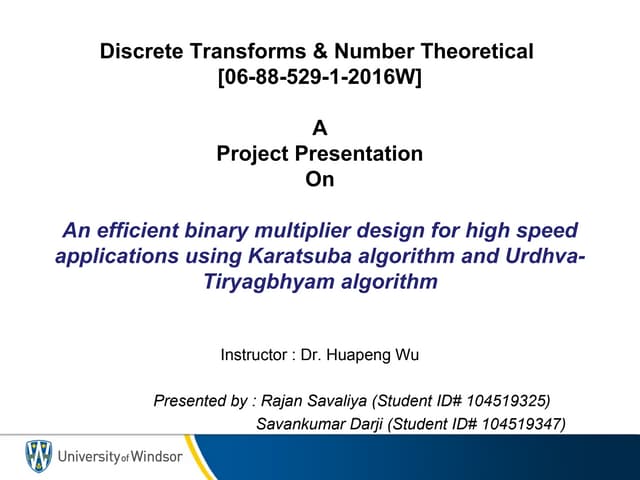 Discrete Transforms & Number Theoretical
[06-88-529-1-2016W]

A
Project Presentation
On

An efficient binary multiplier design for high speed applications using Karatsuba algorithm and Urdhva-Tiryagbhyam algorithm

Instructor : Dr. Huapeng Wu

Presented by : Rajan Savaliya (Student ID# 104519325)
Savankumar Darji (Student ID# 104519347)

University of Windsor